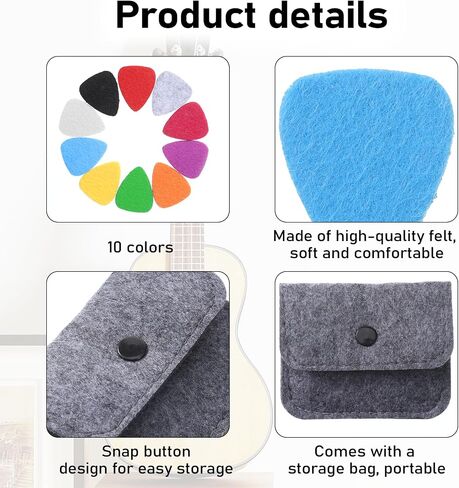 Product details

10 colors

Made of high-quality felt, soft and comfortable

Snap button design for easy storage

Comes with a storage bag, portable